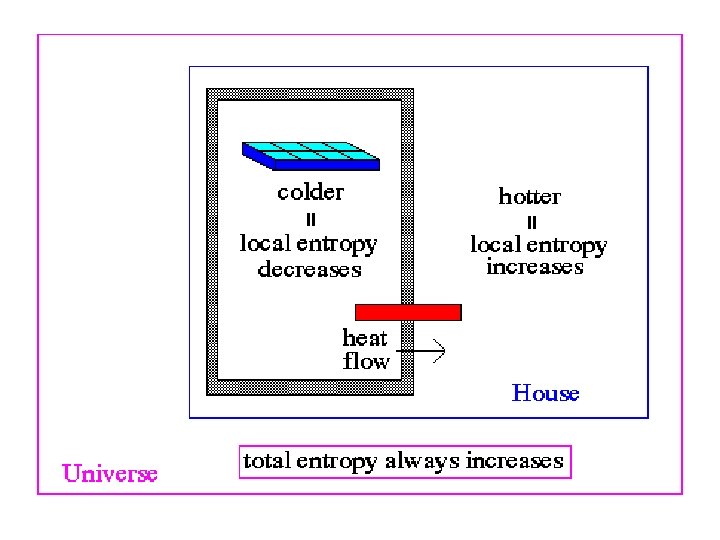 colder
=
local entropy
decreases

hotter
=
local entropy
increases

heat
flow

House

Universe

total entropy always increases